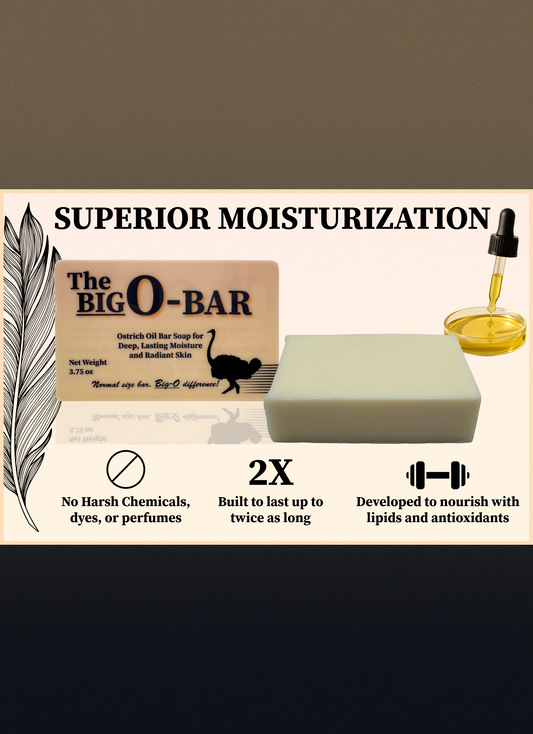 SUPERIOR MOISTURIZATION

The BIG O-BAR

Ostrich Oil Bar Soap for Deep, Lasting Moisture and Radiant Skin

Net Weight 3.75 oz

Normal size bar. Big-O difference!

No Harsh Chemicals, dyes, or perfumes

2X

Built to last up to twice as long

Developed to nourish with lipids and antioxidants